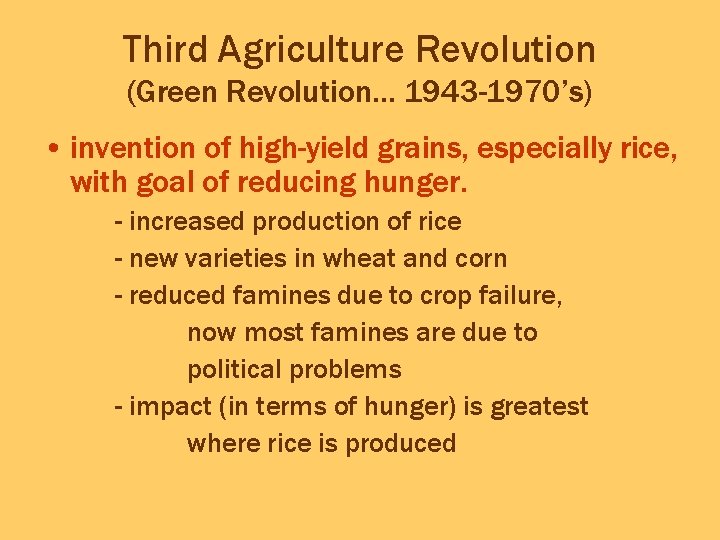 Third Agriculture Revolution
(Green Revolution… 1943-1970’s)

• invention of high-yield grains, especially rice, with goal of reducing hunger.

- increased production of rice

- new varieties in wheat and corn

- reduced famines due to crop failure, now most famines are due to political problems

- impact (in terms of hunger) is greatest where rice is produced